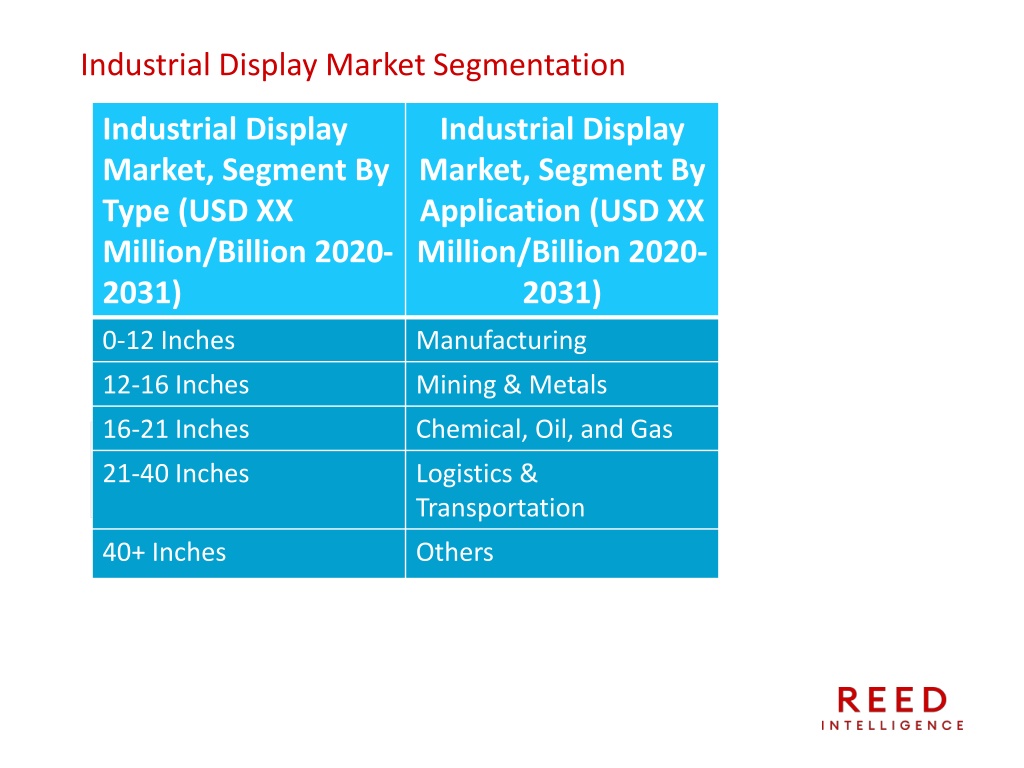 Industrial Display Market Segmentation

| Industrial Display Market, Segment By Type (USD XX Million/Billion 2020-2031) | Industrial Display Market, Segment By Application (USD XX Million/Billion 2020-2031) |
|---|---|
| 0-12 Inches | Manufacturing |
| 12-16 Inches | Mining & Metals |
| 16-21 Inches | Chemical, Oil, and Gas |
| 21-40 Inches | Logistics & Transportation |
| 40+ Inches | Others |

REED
INTELLIGENCE